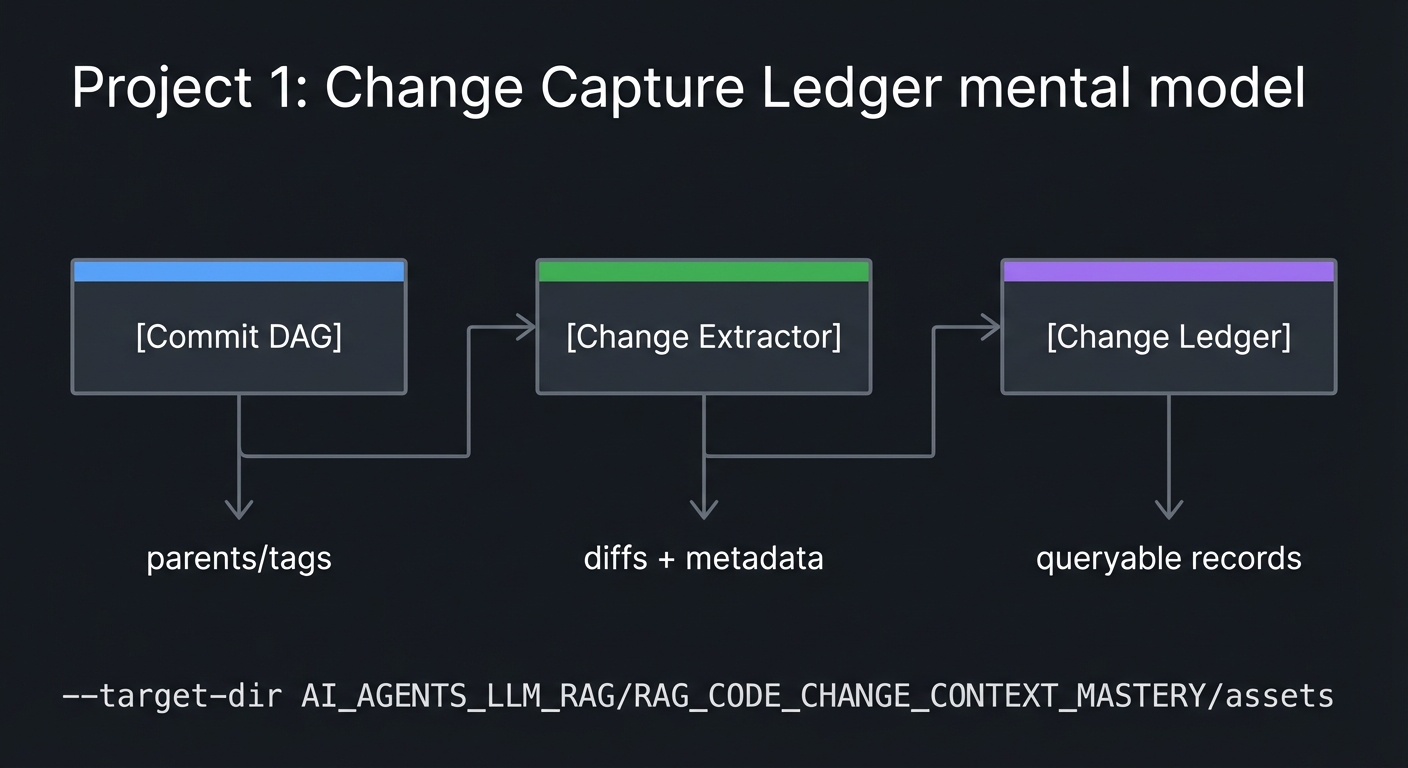 Project 1: Change Capture Ledger mental model

[Commit DAG]

[Change Extractor]

[Change Ledger]

parents/tags

diffs + metadata

queryable records

--target-dir AI_AGENTS_LLM_RAG/RAG_CODE_CHANGE_CONTEXT_MASTERY/assets